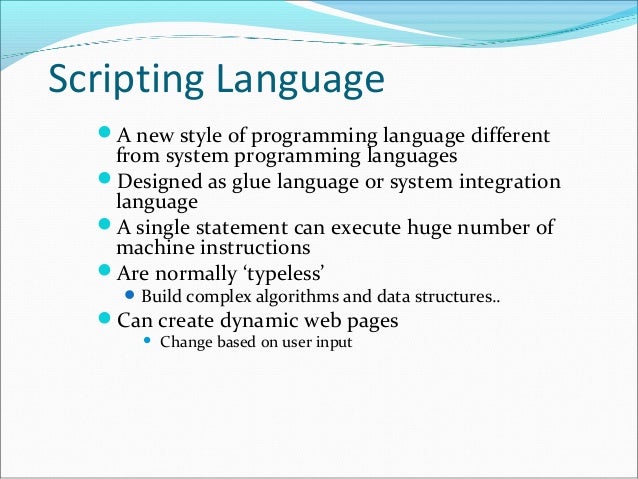 Scripting Language

- A new style of programming language different from system programming languages
- Designed as glue language or system integration language
- A single statement can execute huge number of machine instructions
- Are normally ‘typeless’
  - Build complex algorithms and data structures..
- Can create dynamic web pages
  - Change based on user input